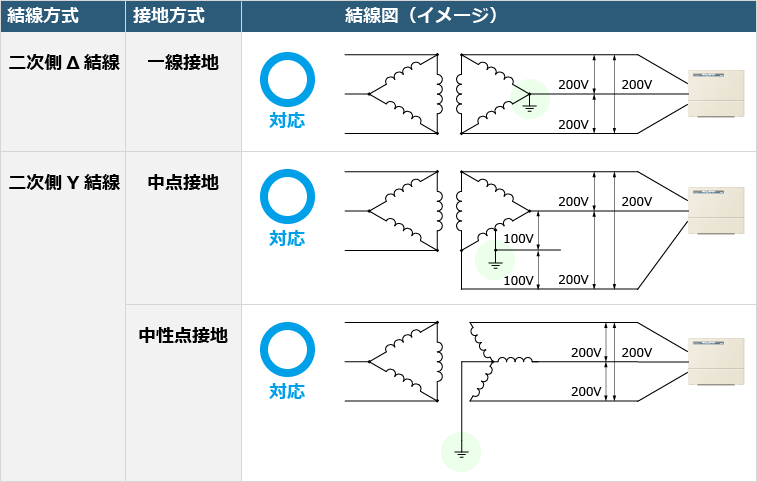 | 結線方式 | 接地方式 | 結線図（イメージ） |
|---|---|---|
| 二次側 Δ 結線 | 一線接地 | 対応 200V 200V 200V |
| 二次側 Y 結線 | 中点接地 | 対応 200V 200V 100V 100V 200V |
| | 中性点接地 | 対応 200V 200V 200V |